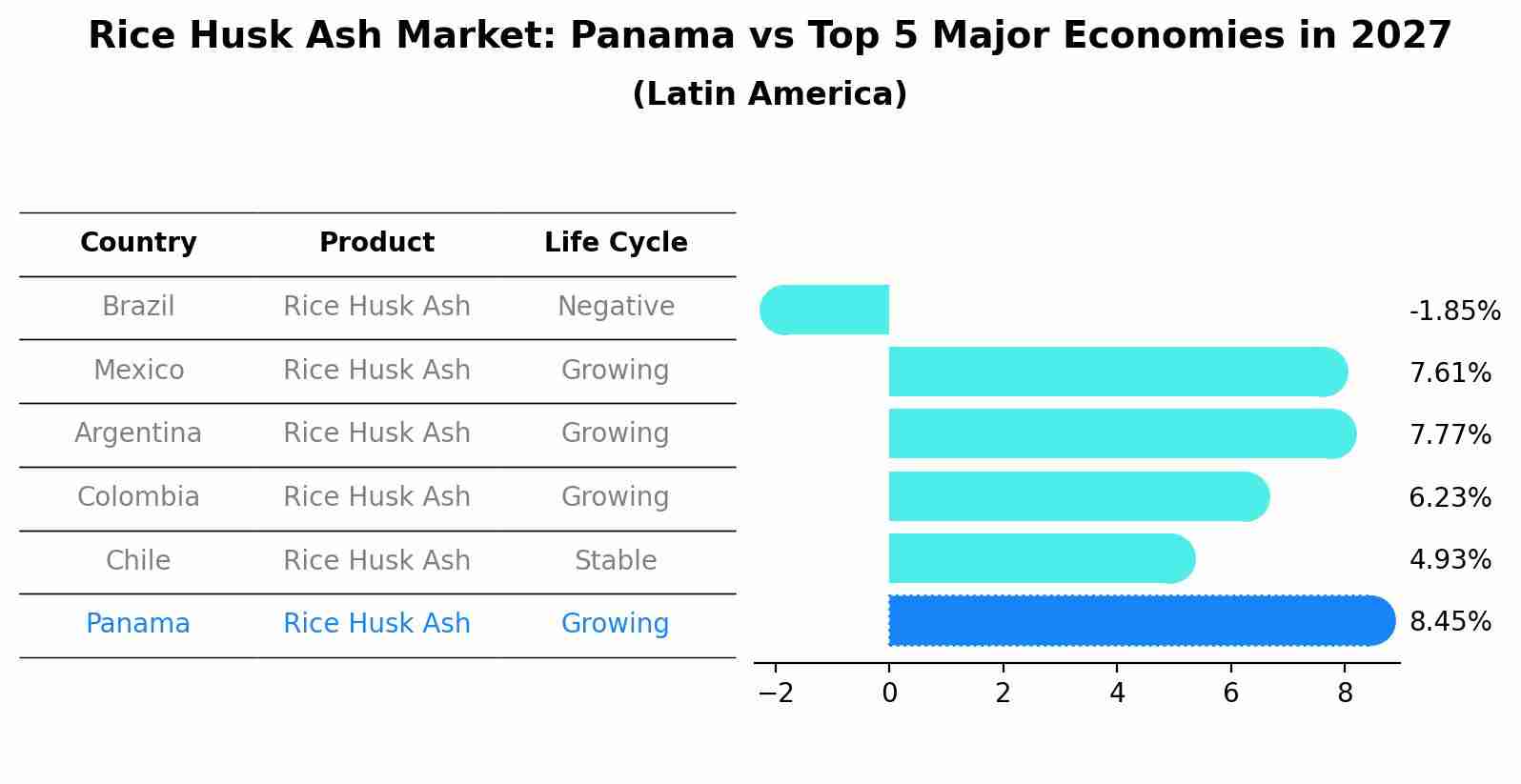 Rice Husk Ash Market: Panama vs Top 5 Major Economies in 2027
(Latin America)

| Country | Product | Life Cycle |
|---|---|---|
| Brazil | Rice Husk Ash | Negative |
| Mexico | Rice Husk Ash | Growing |
| Argentina | Rice Husk Ash | Growing |
| Colombia | Rice Husk Ash | Growing |
| Chile | Rice Husk Ash | Stable |
| Panama | Rice Husk Ash | Growing |

-1.85%
7.61%
7.77%
6.23%
4.93%
8.45%

−2 0 2 4 6 8